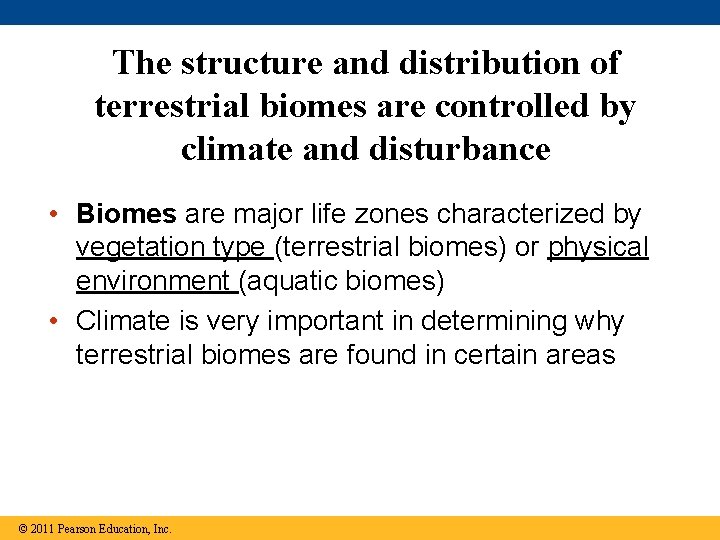 The structure and distribution of terrestrial biomes are controlled by climate and disturbance

• Biomes are major life zones characterized by vegetation type (terrestrial biomes) or physical environment (aquatic biomes)
• Climate is very important in determining why terrestrial biomes are found in certain areas

© 2011 Pearson Education, Inc.